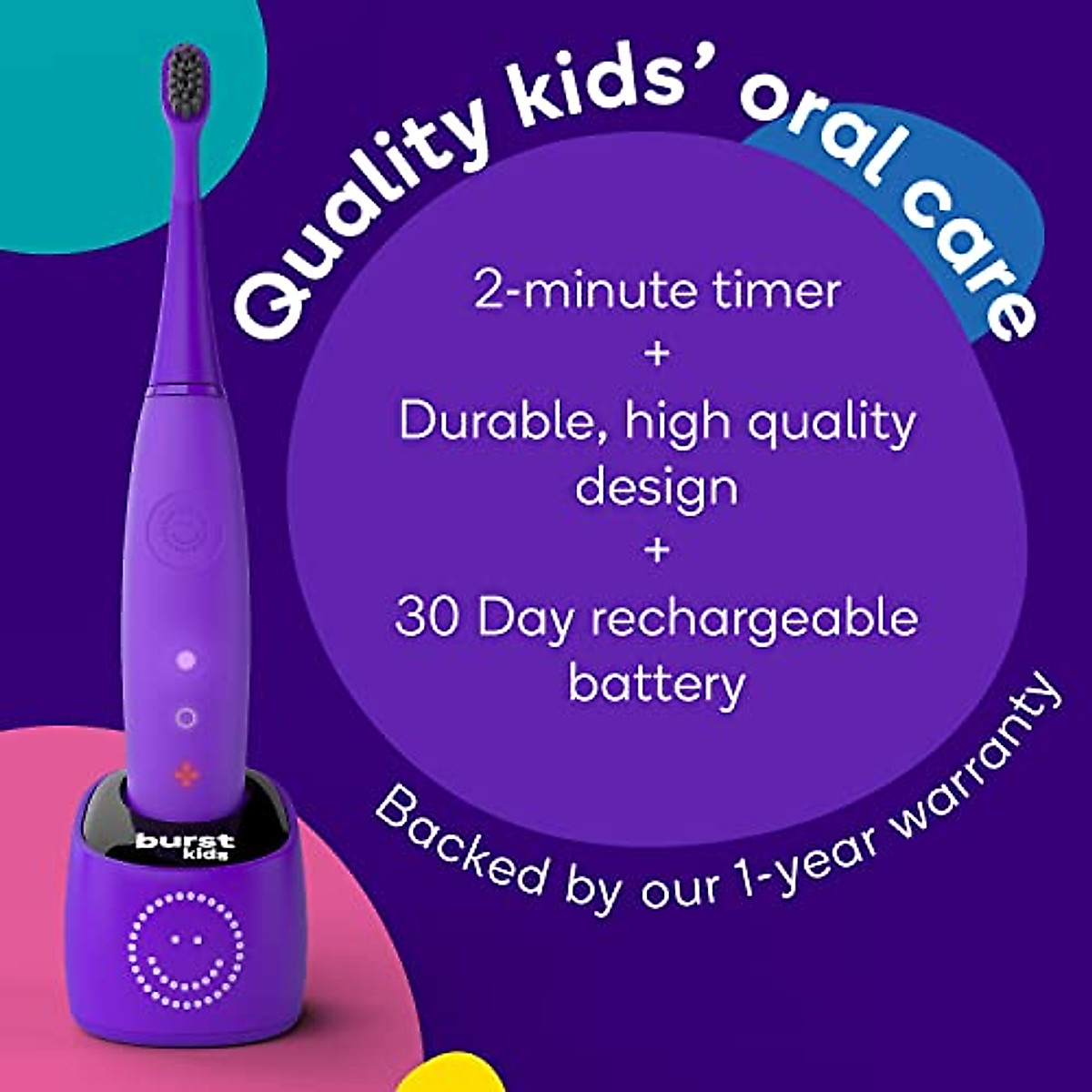 Quality kids' oral care

2-minute timer
+
Durable, high quality design
+
30 Day rechargeable battery

Backed by our 1-year warranty

burst kids